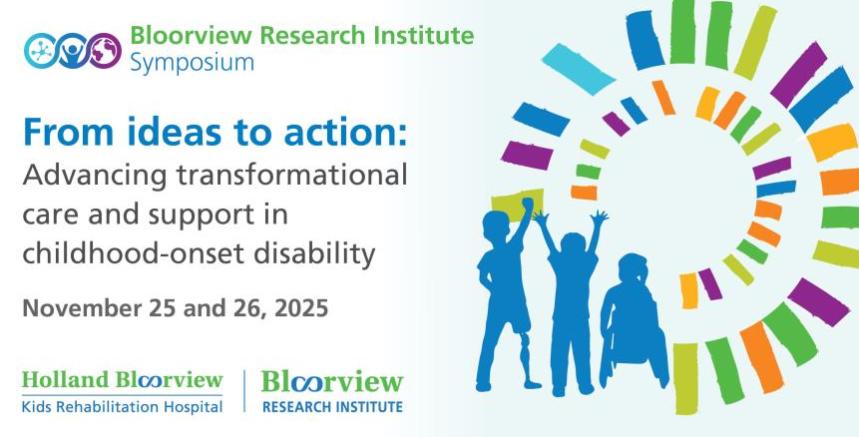 Bloorview Research Institute
Symposium

From ideas to action:
Advancing transformational care and support in childhood-onset disability

November 25 and 26, 2025

Holland Bloorview
Kids Rehabilitation Hospital

Bloorview
RESEARCH INSTITUTE